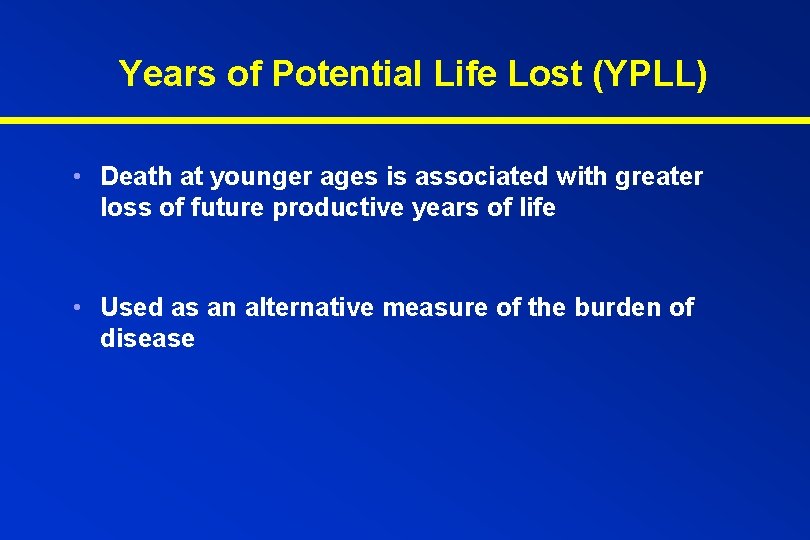 Years of Potential Life Lost (YPLL)

• Death at younger ages is associated with greater loss of future productive years of life

• Used as an alternative measure of the burden of disease